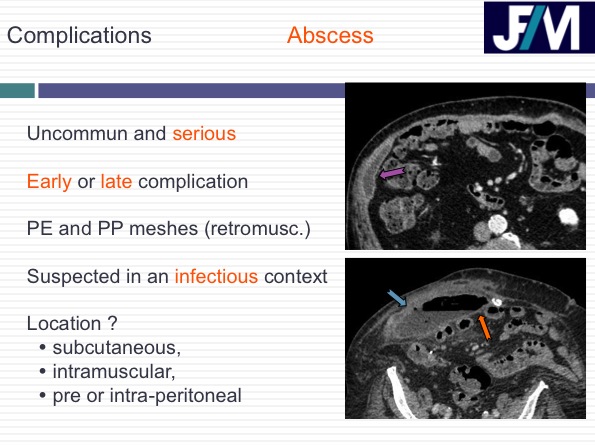 Complications Abscess

JFIM

Uncommun and serious

Early or late complication

PE and PP meshes (retromusc.)

Suspected in an infectious context

Location ?
• subcutaneous,
• intramuscular,
• pre or intra-peritoneal